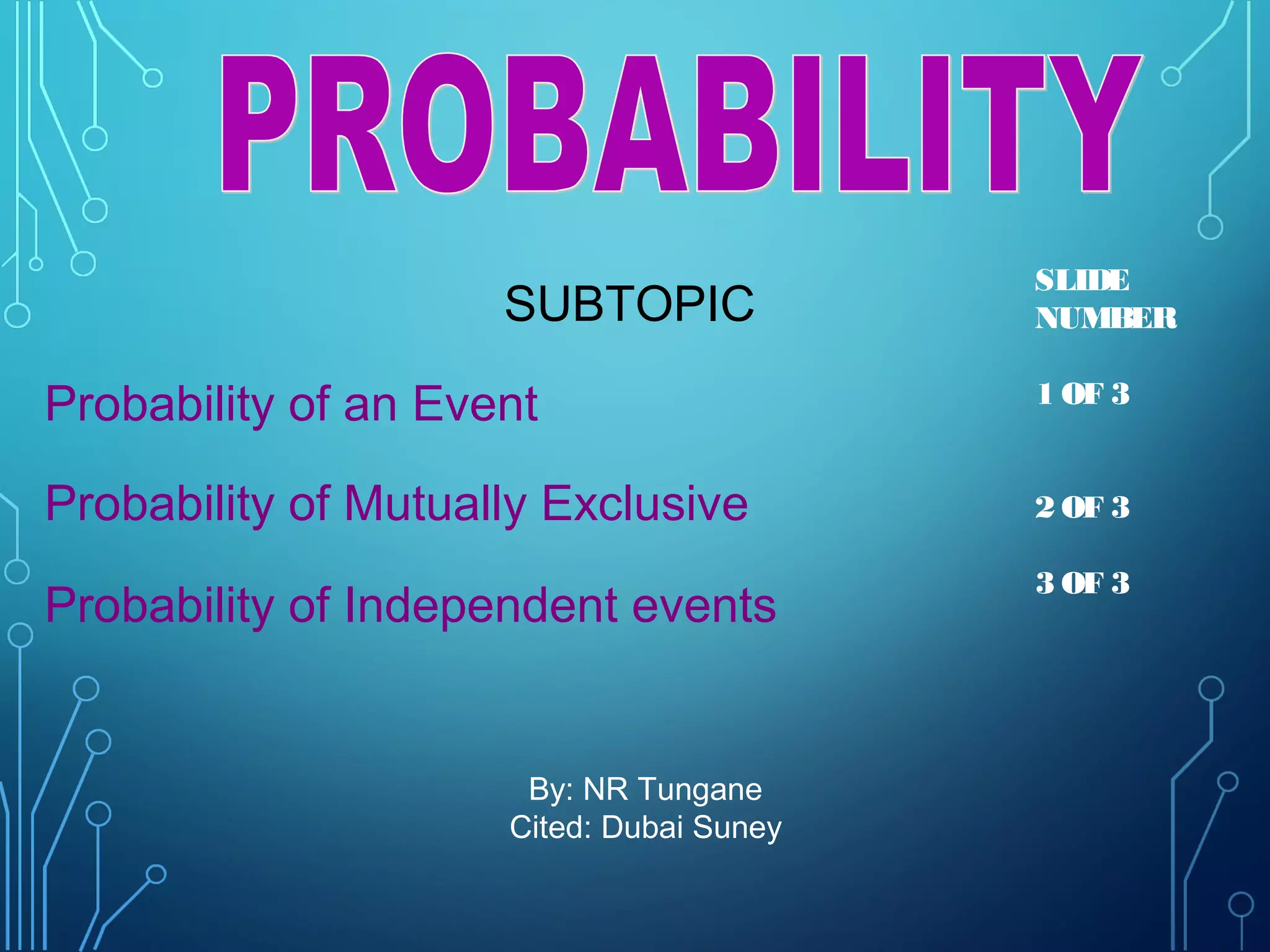 PROBABILITY

| SUBTOPIC | SLIDE NUMBER |
|---|---|
| Probability of an Event | 1 OF 3 |
| Probability of Mutually Exclusive | 2 OF 3 |
| Probability of Independent events | 3 OF 3 |

By: NR Tungane
Cited: Dubai Suney